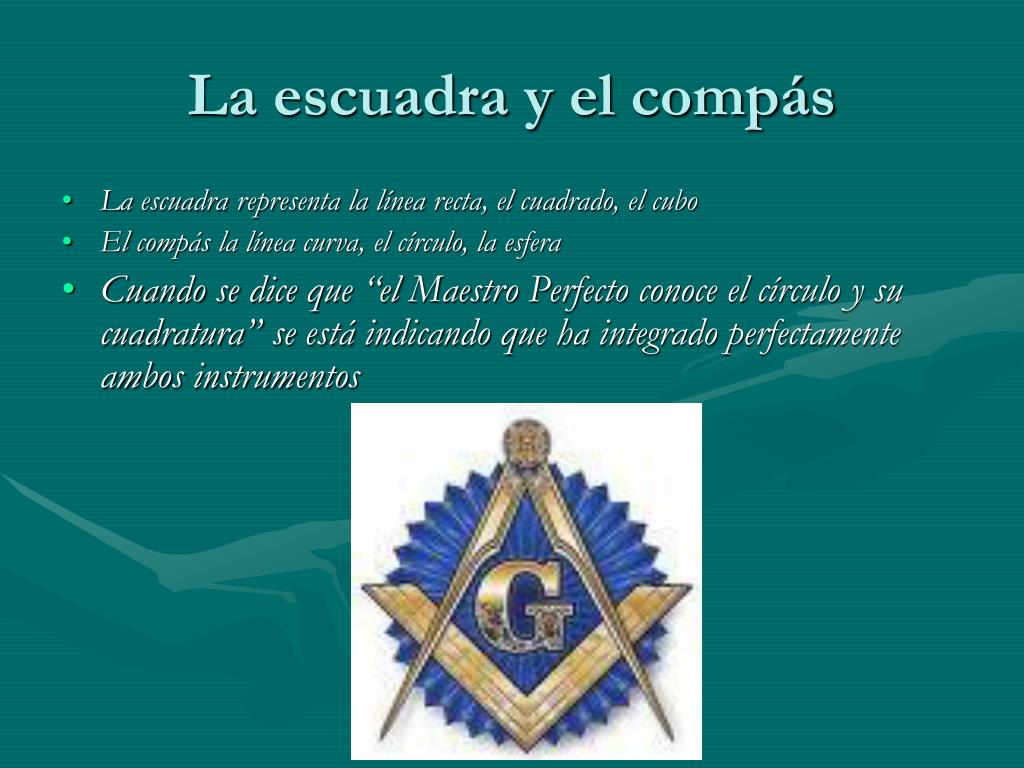 La escuadra y el compás

• La escuadra representa la línea recta, el cuadrado, el cubo
• El compás la línea curva, el círculo, la esfera
• Cuando se dice que “el Maestro Perfecto conoce el círculo y su cuadratura” se está indicando que ha integrado perfectamente ambos instrumentos

G